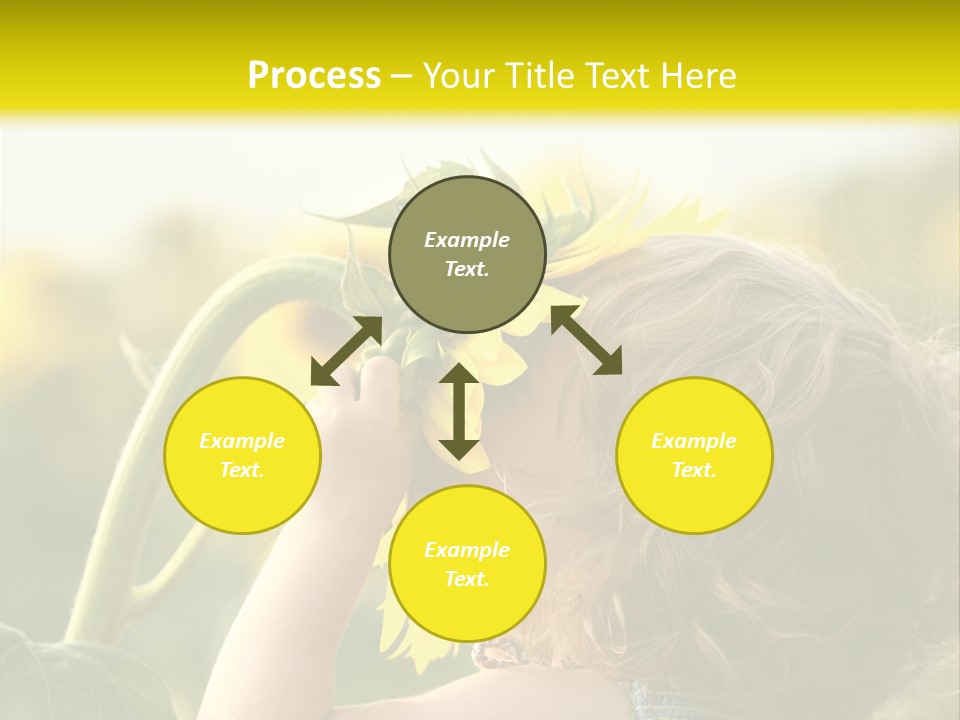 Process – Your Title Text Here

Example Text.

Example Text.

Example Text.

Example Text.